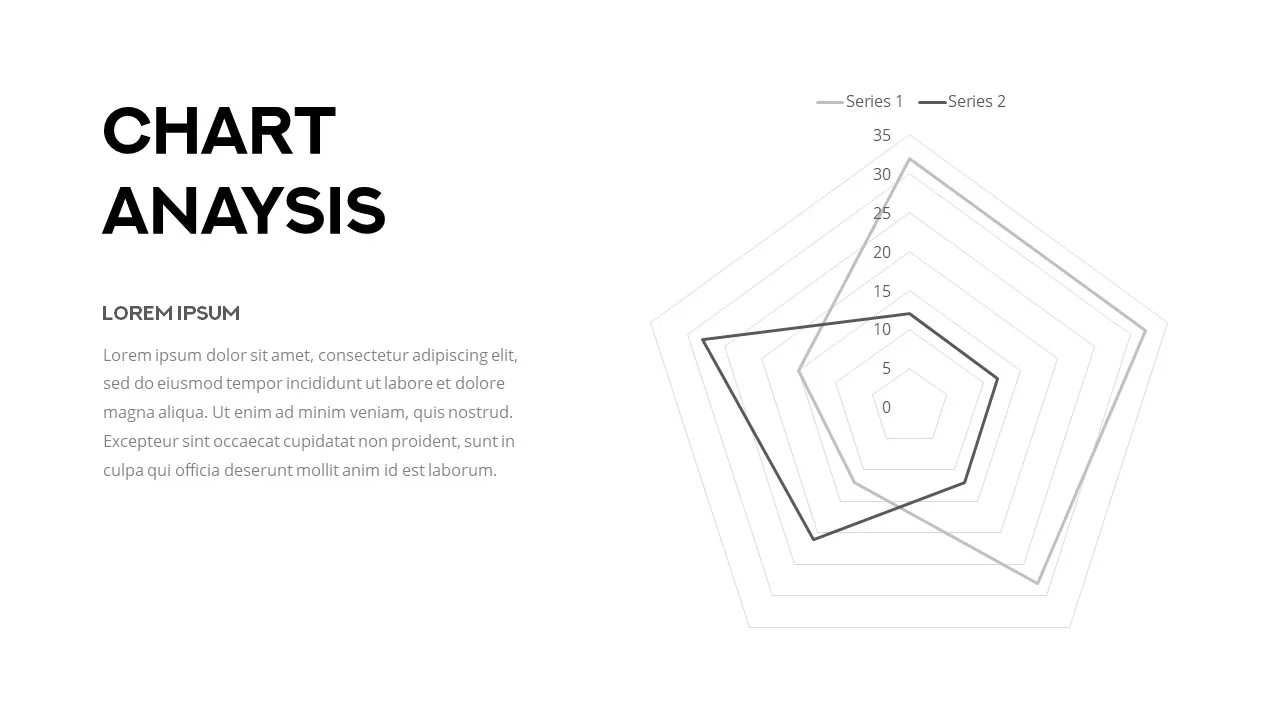 CHART ANAYSIS

LOREM IPSUM

Lorem ipsum dolor sit amet, consectetur adipiscing elit, sed do eiusmod tempor incididunt ut labore et dolore magna aliqua. Ut enim ad minim veniam, quis nostrud. Excepteur sint occaecat cupidatat non proident, sunt in culpa qui officia deserunt mollit anim id est laborum.

Series 1 Series 2

35
30
25
20
15
10
5
0